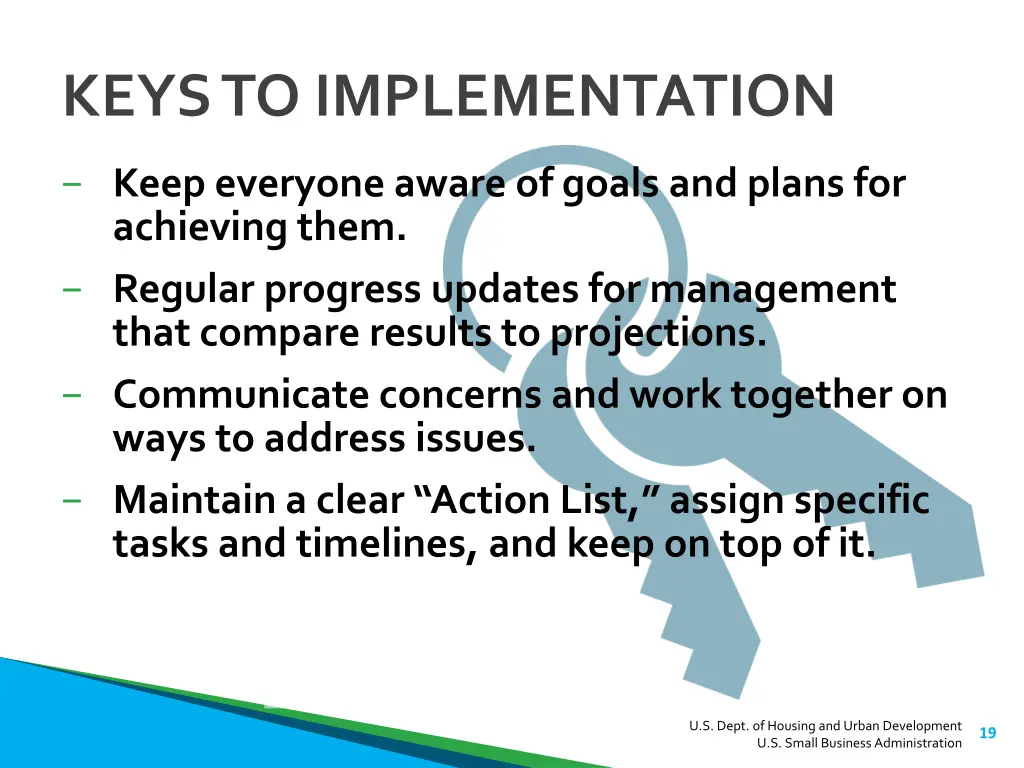 KEYS TO IMPLEMENTATION

– Keep everyone aware of goals and plans for achieving them.

– Regular progress updates for management that compare results to projections.

– Communicate concerns and work together on ways to address issues.

– Maintain a clear “Action List,” assign specific tasks and timelines, and keep on top of it.

U.S. Dept. of Housing and Urban Development
U.S. Small Business Administration

19